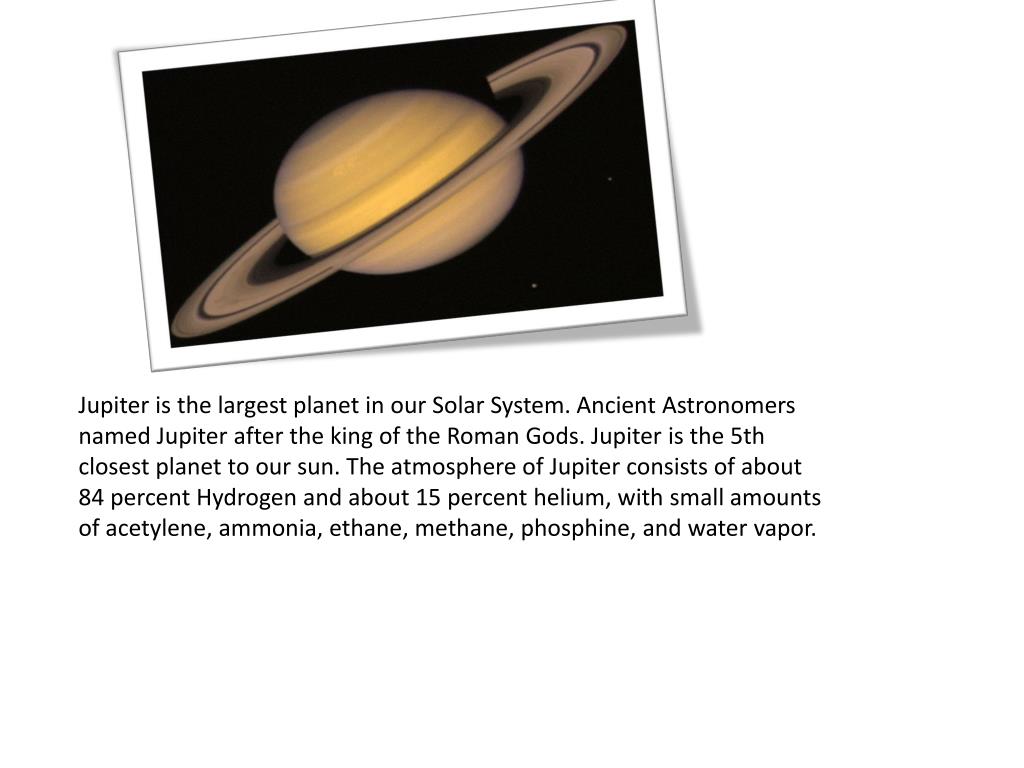 Jupiter is the largest planet in our Solar System. Ancient Astronomers named Jupiter after the king of the Roman Gods. Jupiter is the 5th closest planet to our sun. The atmosphere of Jupiter consists of about 84 percent Hydrogen and about 15 percent helium, with small amounts of acetylene, ammonia, ethane, methane, phosphine, and water vapor.